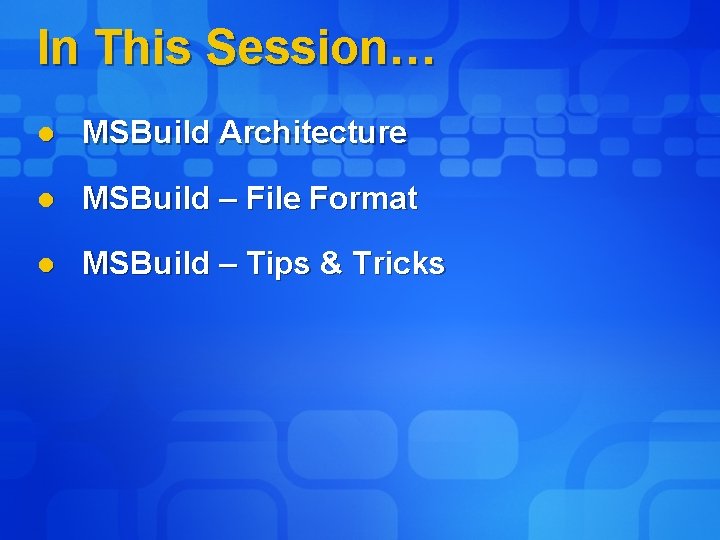 In This Session…

- MSBuild Architecture
- MSBuild – File Format
- MSBuild – Tips & Tricks